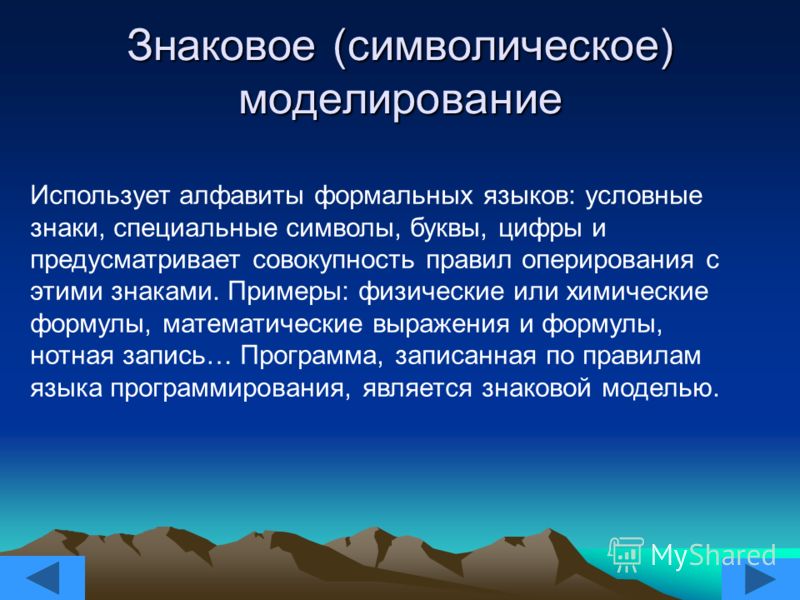 Знаковое (символическое) моделирование

Использует алфавиты формальных языков: условные знаки, специальные символы, буквы, цифры и предусматривает совокупность правил оперирования с этими знаками. Примеры: физические или химические формулы, математические выражения и формулы, нотная запись… Программа, записанная по правилам языка программирования, является знаковой моделью.

MyShared